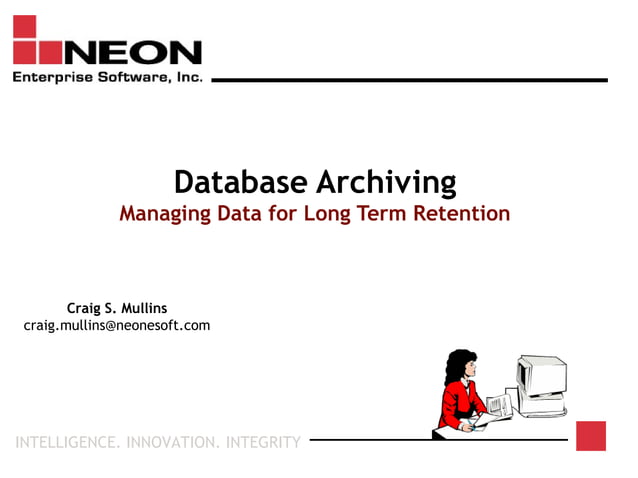 NEON
Enterprise Software, Inc.

Database Archiving
Managing Data for Long Term Retention

Craig S. Mullins
craig.mullins@neonesoft.com

INTELLIGENCE. INNOVATION. INTEGRITY